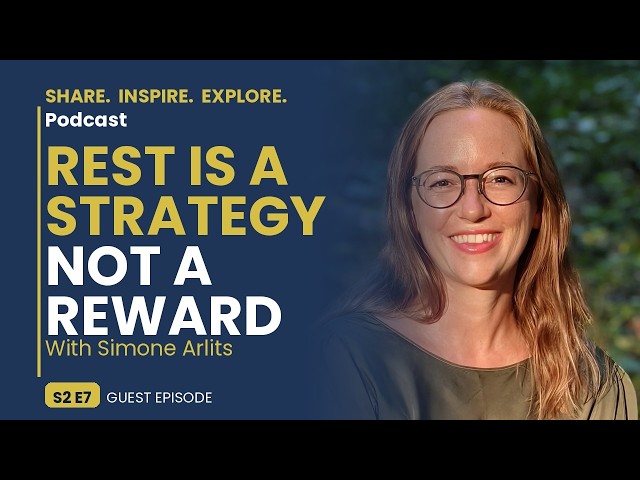 SHARE. INSPIRE. EXPLORE.
Podcast

REST IS A STRATEGY NOT A REWARD

With Simone Arlits

S2 E7 GUEST EPISODE